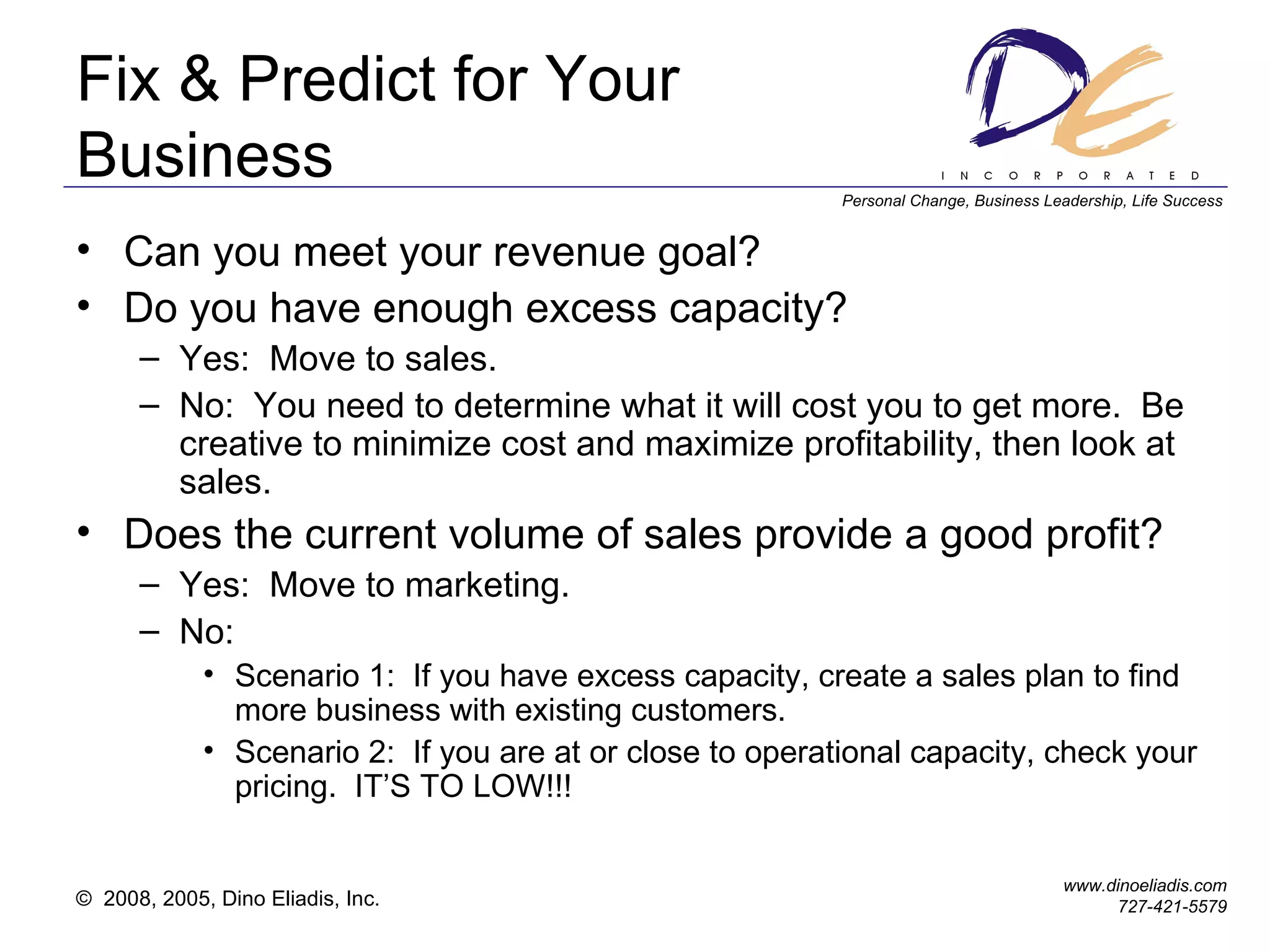 Fix & Predict for Your Business

DE
INCORPORATED
Personal Change, Business Leadership, Life Success

• Can you meet your revenue goal?
• Do you have enough excess capacity?
– Yes: Move to sales.
– No: You need to determine what it will cost you to get more. Be creative to minimize cost and maximize profitability, then look at sales.
• Does the current volume of sales provide a good profit?
– Yes: Move to marketing.
– No:
• Scenario 1: If you have excess capacity, create a sales plan to find more business with existing customers.
• Scenario 2: If you are at or close to operational capacity, check your pricing. IT'S TO LOW!!!

© 2008, 2005, Dino Eliadis, Inc.

www.dinoeliadis.com
727-421-5579